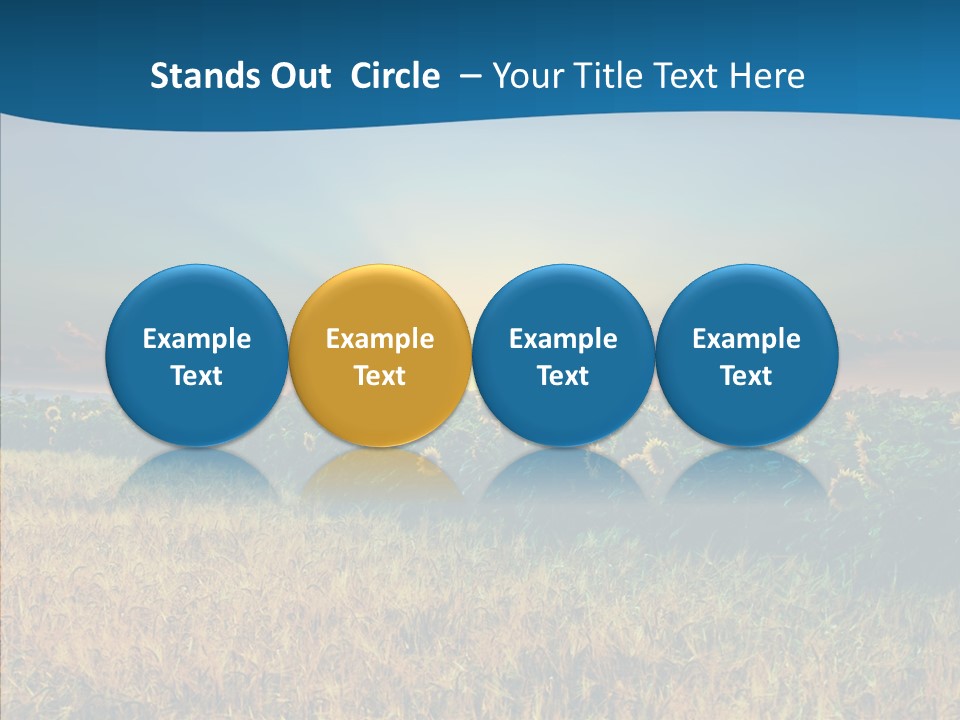 Stands Out Circle – Your Title Text Here

Example Text

Example Text

Example Text

Example Text